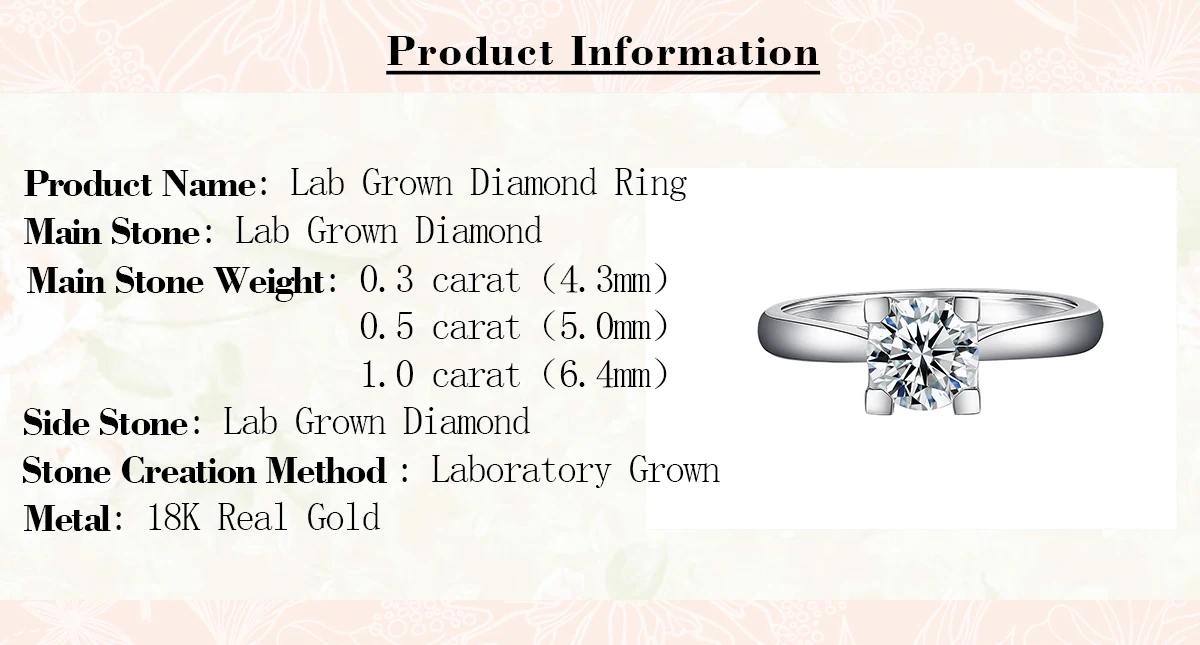 Product Information

Product Name: Lab Grown Diamond Ring
Main Stone: Lab Grown Diamond
Main Stone Weight: 0.3 carat (4.3mm)
0.5 carat (5.0mm)
1.0 carat (6.4mm)
Side Stone: Lab Grown Diamond
Stone Creation Method : Laboratory Grown
Metal: 18K Real Gold